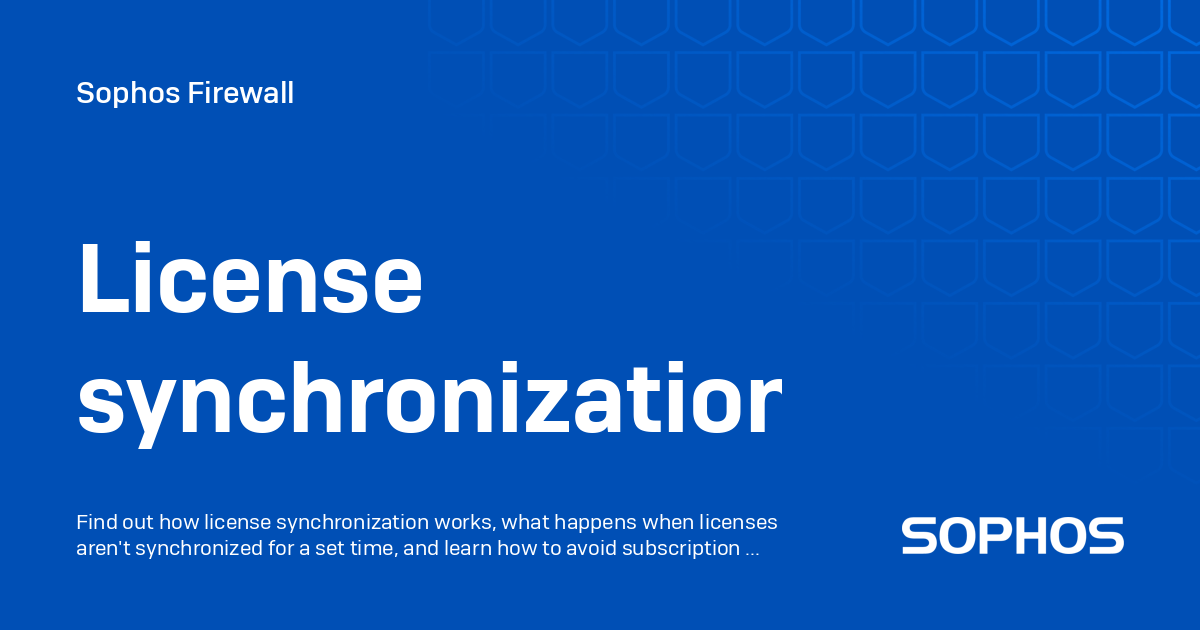 Sophos Firewall

License synchronizatior

Find out how license synchronization works, what happens when licenses aren't synchronized for a set time, and learn how to avoid subscription ...

SOPHOS